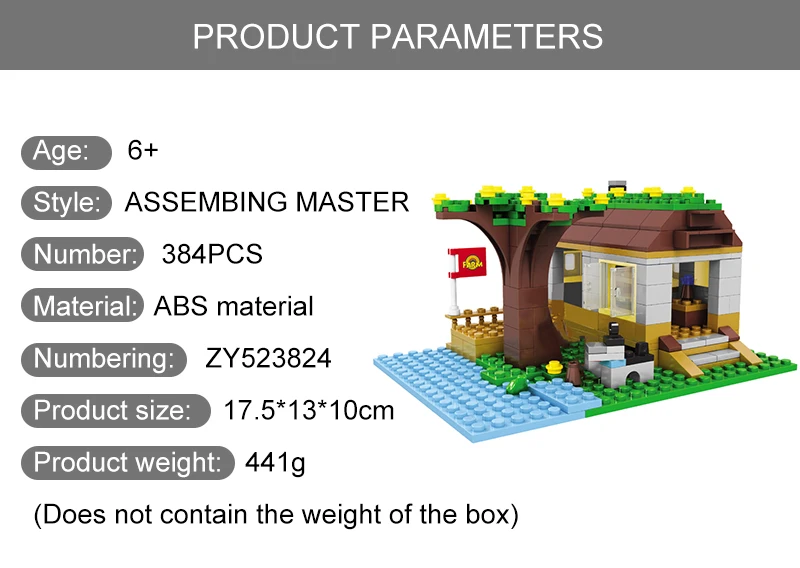 PRODUCT PARAMETERS

Age: 6+

Style: ASSEMBING MASTER

Number: 384PCS

Material: ABS material

Numbering: ZY523824

Product size: 17.5*13*10cm

Product weight: 441g

(Does not contain the weight of the box)

FARM